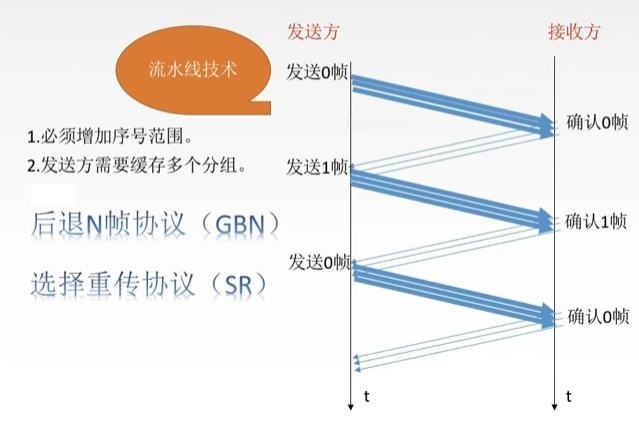 流水线技术

1.必须增加序号范围。
2.发送方需要缓存多个分组。

后退N帧协议（GBN）

选择重传协议（SR）

发送方
接收方
发送0帧
确认0帧
发送1帧
确认1帧
发送0帧
确认0帧
t
t